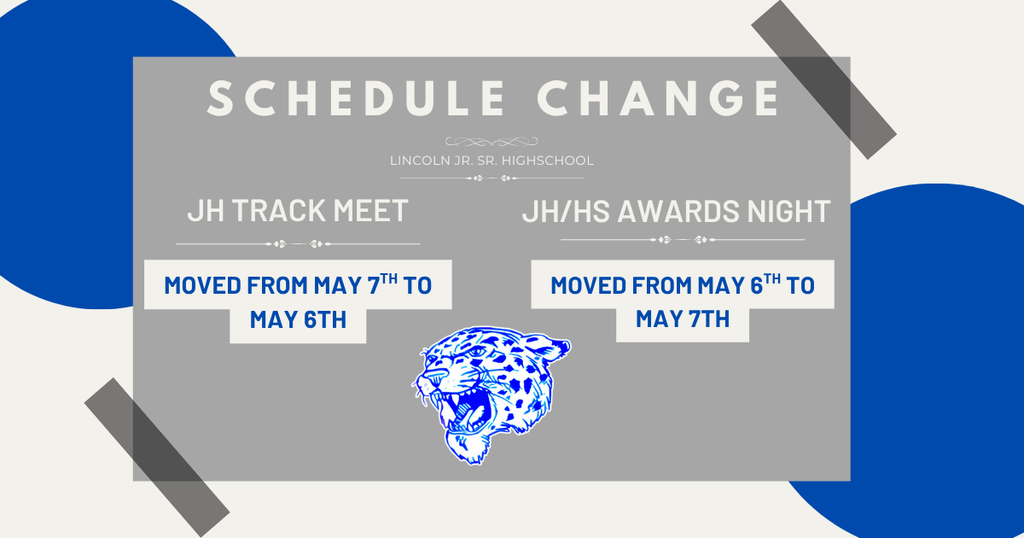 SCHEDULE CHANGE

LINCOLN JR. SR. HIGHSCHOOL

JH TRACK MEET

MOVED FROM MAY 7$^{TH}$ TO MAY 6TH

JH/HS AWARDS NIGHT

MOVED FROM MAY 6$^{TH}$ TO MAY 7TH